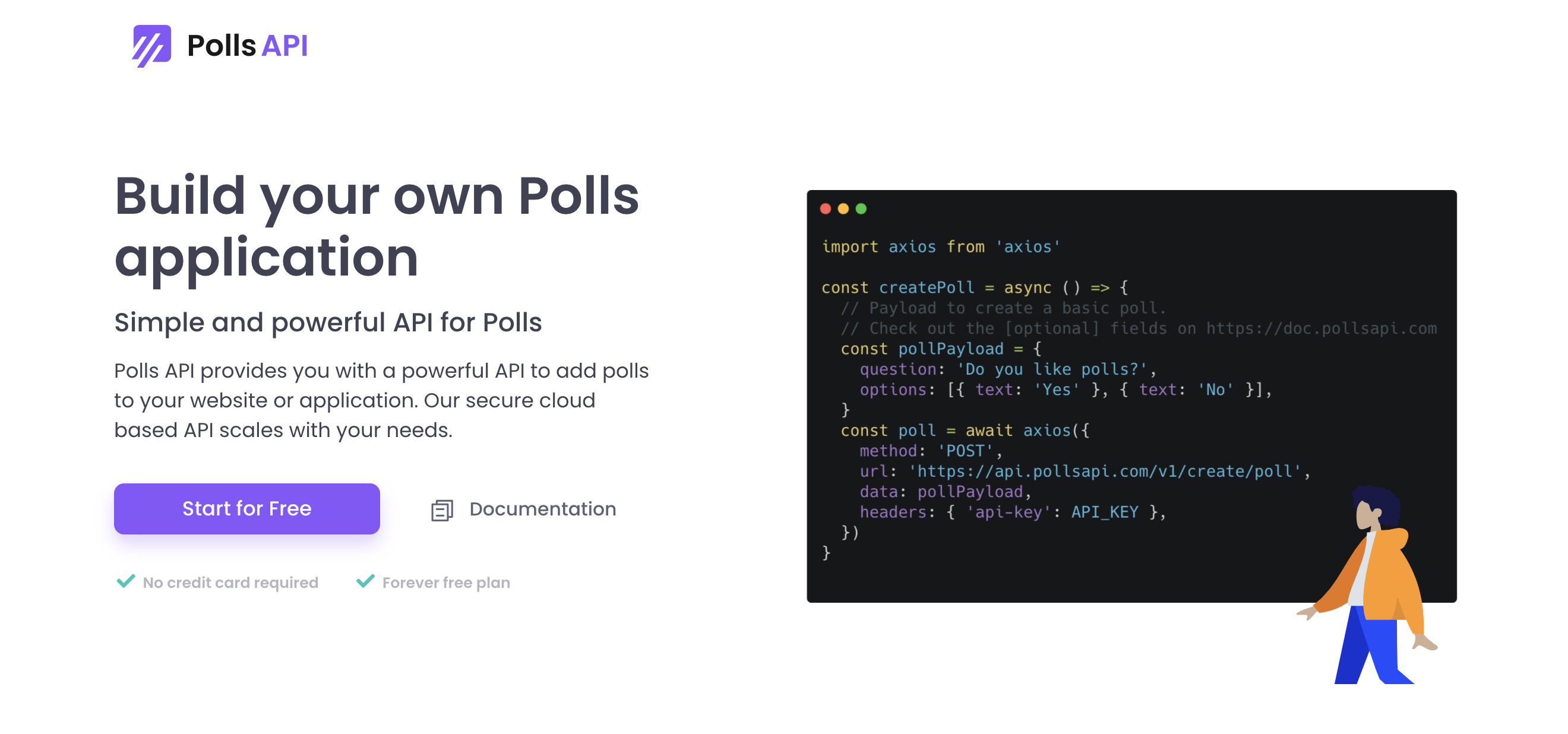 Polls API

Build your own Polls application

Simple and powerful API for Polls

Polls API provides you with a powerful API to add polls to your website or application. Our secure cloud based API scales with your needs.

Start for Free

Documentation

No credit card required

Forever free plan

import axios from 'axios'

const createPoll = async () => {
  // Payload to create a basic poll.
  // Check out the [optional] fields on https://doc.pollsapi.com
  const pollPayload = {
    question: 'Do you like polls?',
    options: [{ text: 'Yes' }, { text: 'No' }],
  }
  const poll = await axios({
    method: 'POST',
    url: 'https://api.pollsapi.com/v1/create/poll',
    data: pollPayload,
    headers: { 'api-key': API_KEY },
  })
}